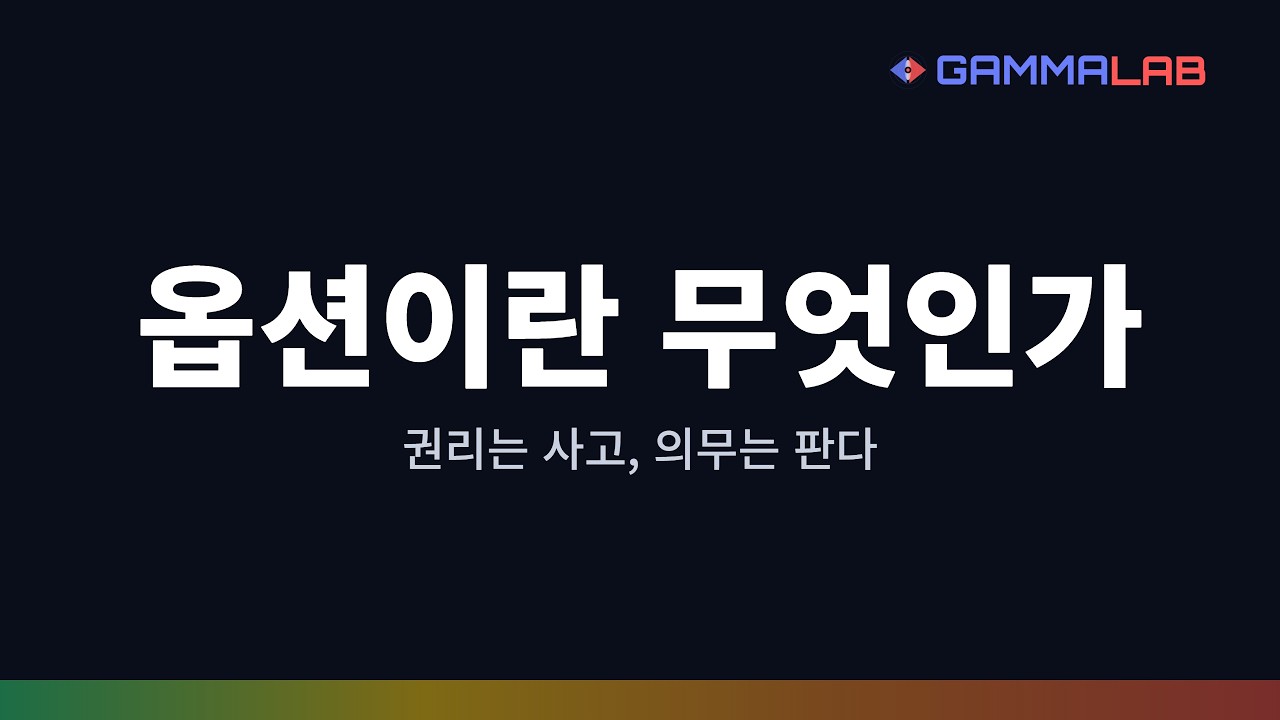 GAMMALAB

옵션이란 무엇인가

권리는 사고, 의무는 판다